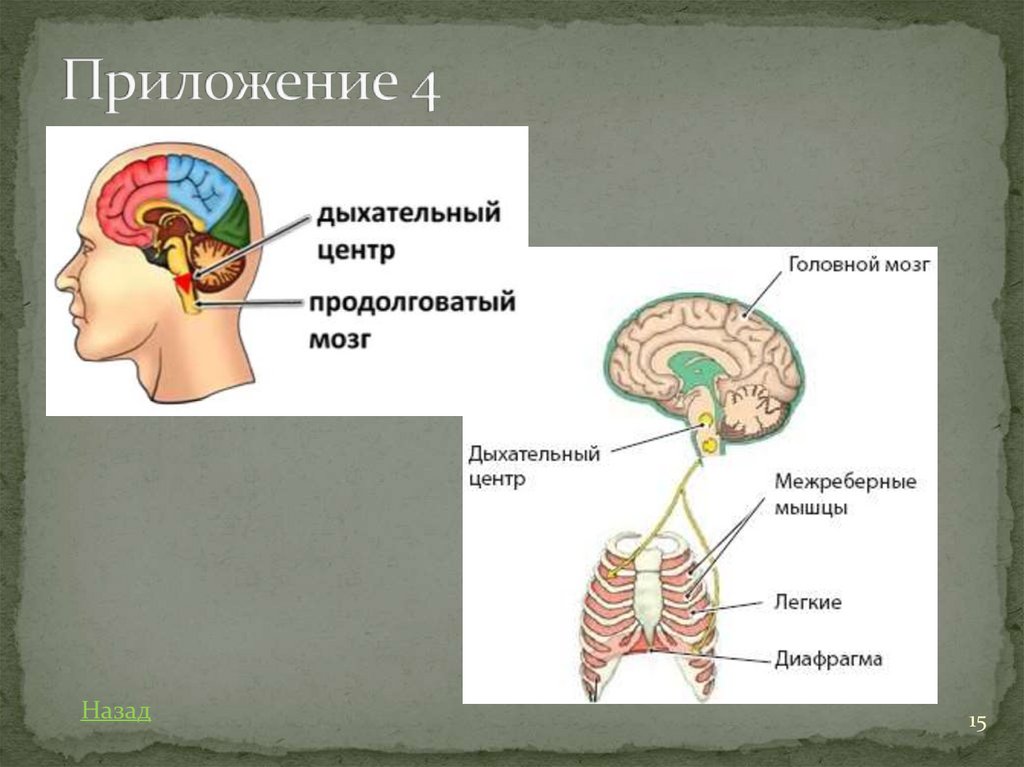 Приложение 4

дыхательный центр

продолговатый мозг

Головной мозг

Дыхательный центр

Межреберные мышцы

Легкие

Диафрагма

Назад

15